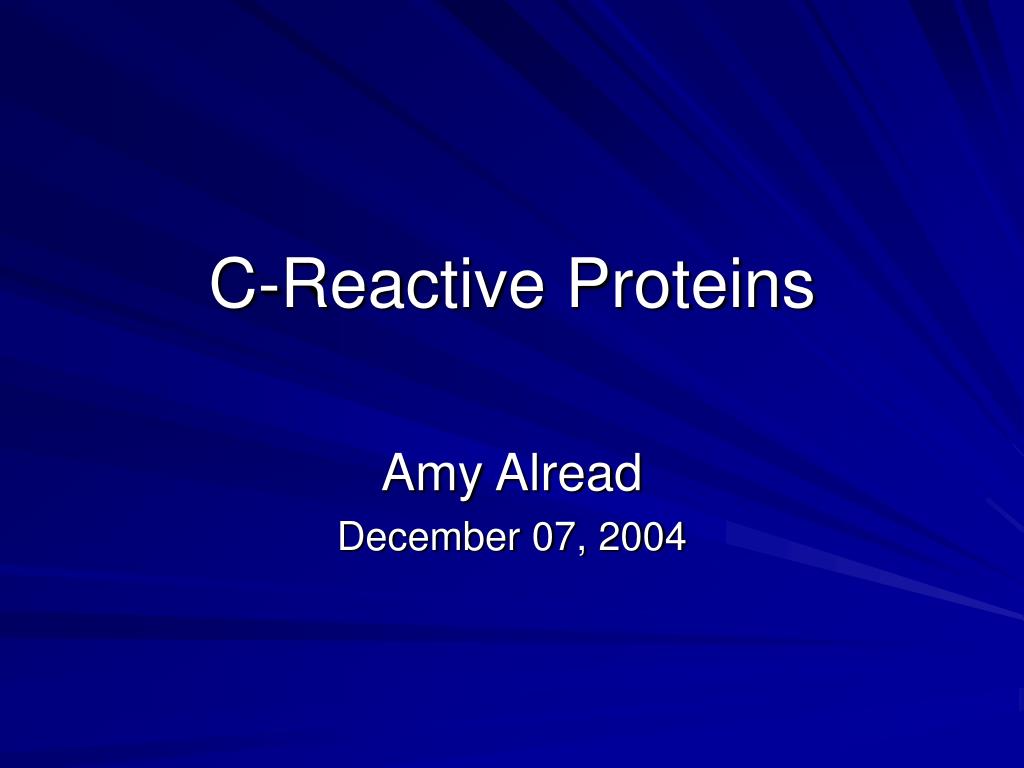 C-Reactive Proteins

Amy Alread

December 07, 2004